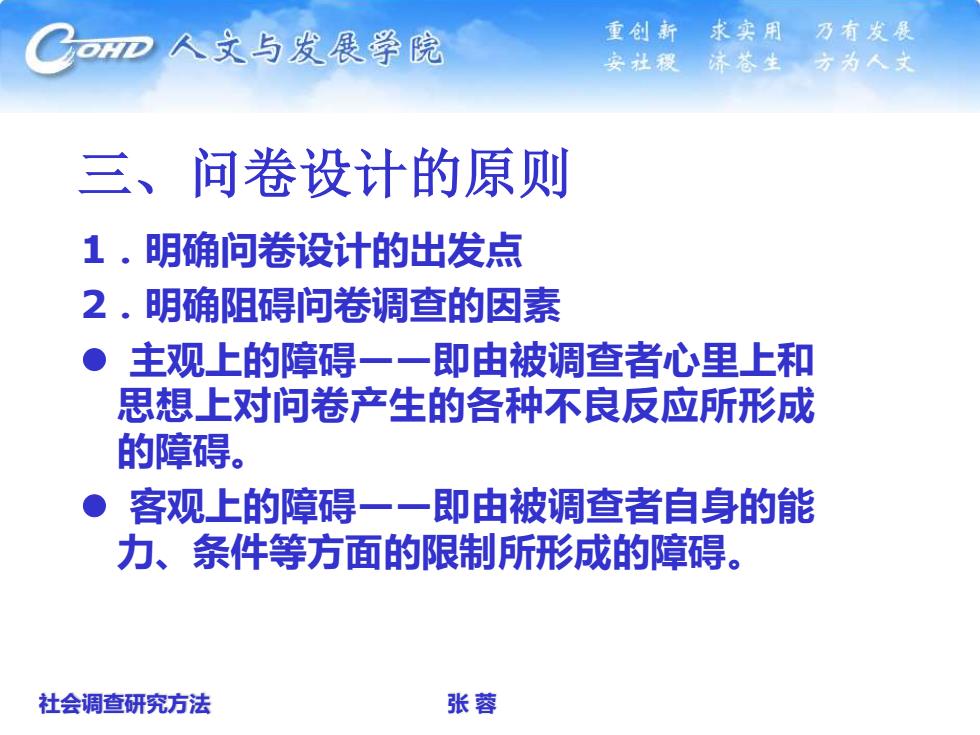 COHD 人文与发展学院

重创新 求实用 乃有发展
安社稷 济苍生 方为人文

三、问卷设计的原则

1．明确问卷设计的出发点

2．明确阻碍问卷调查的因素

● 主观上的障碍——即由被调查者心里上和思想上对问卷产生的各种不良反应所形成的障碍。

● 客观上的障碍——即由被调查者自身的能力、条件等方面的限制所形成的障碍。

社会调查研究方法　　张 蓉